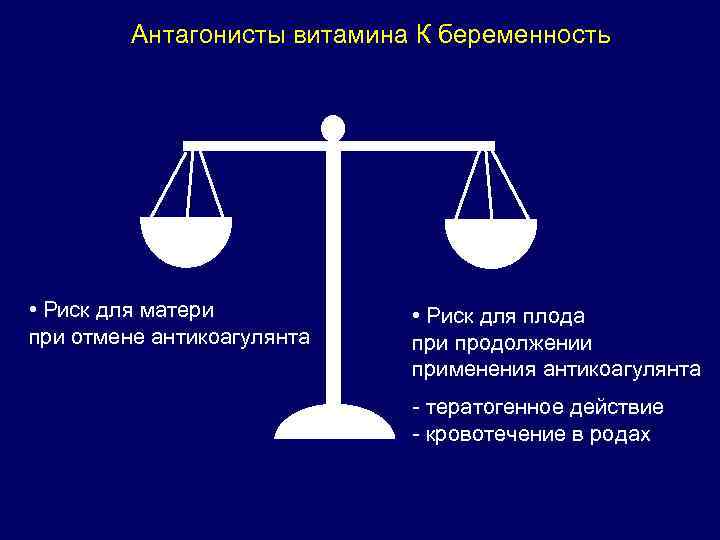 Антагонисты витамина К беременность

• Риск для матери при отмене антикоагулянта

• Риск для плода при продолжении применения антикоагулянта

- тератогенное действие
- кровотечение в родах